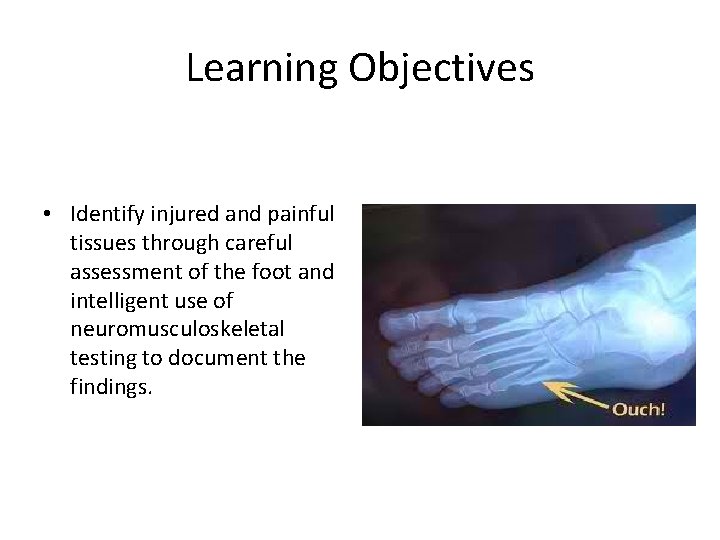 Learning Objectives

• Identify injured and painful tissues through careful assessment of the foot and intelligent use of neuromusculoskeletal testing to document the findings.

Ouch!